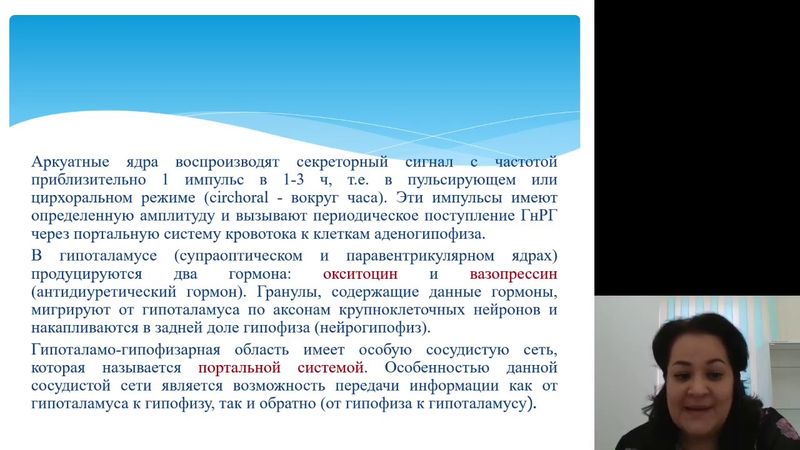 Аркуатные ядра воспроизводят секреторный сигнал с частотой приблизительно 1 импульс в 1-3 ч, т.е. в пульсирующем или цирхоральном режиме (circhoral - вокруг часа). Эти импульсы имеют определенную амплитуду и вызывают периодическое поступление ГнРГ через портальную систему кровотока к клеткам аденогипофиза.

В гипоталамусе (супраоптическом и паравентрикулярном ядрах) продуцируются два гормона: окситоцин и вазопрессин (антидиуретический гормон). Гранулы, содержащие данные гормоны, мигрируют от гипоталамуса по аксонам крупноклеточных нейронов и накапливаются в задней доле гипофиза (нейрогипофиз).

Гипоталамо-гипофизарная область имеет особую сосудистую сеть, которая называется портальной системой. Особенностью данной сосудистой сети является возможность передачи информации как от гипоталамуса к гипофизу, так и обратно (от гипофиза к гипоталамусу).